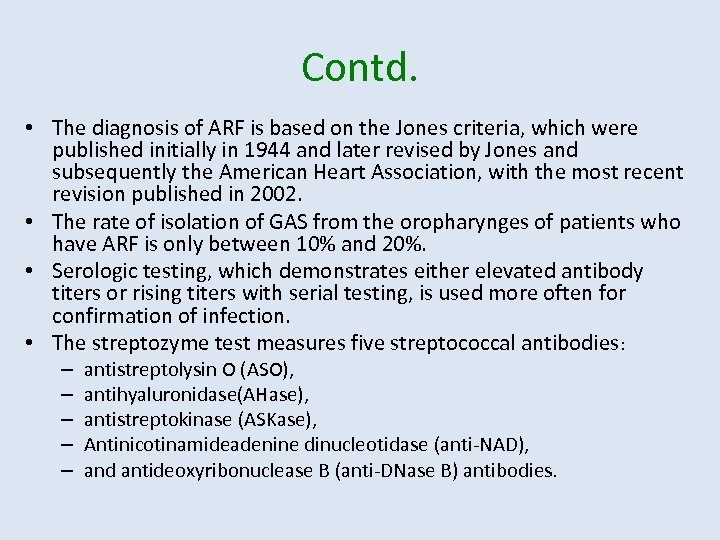 Contd.

• The diagnosis of ARF is based on the Jones criteria, which were published initially in 1944 and later revised by Jones and subsequently the American Heart Association, with the most recent revision published in 2002.
• The rate of isolation of GAS from the oropharynges of patients who have ARF is only between 10% and 20%.
• Serologic testing, which demonstrates either elevated antibody titers or rising titers with serial testing, is used more often for confirmation of infection.
• The streptozyme test measures five streptococcal antibodies:
– antistreptolysin O (ASO),
– antihyaluronidase(AHase),
– antistreptokinase (ASKase),
– Antinicotinamideadenine dinucleotidase (anti-NAD),
– and antideoxyribonuclease B (anti-DNase B) antibodies.